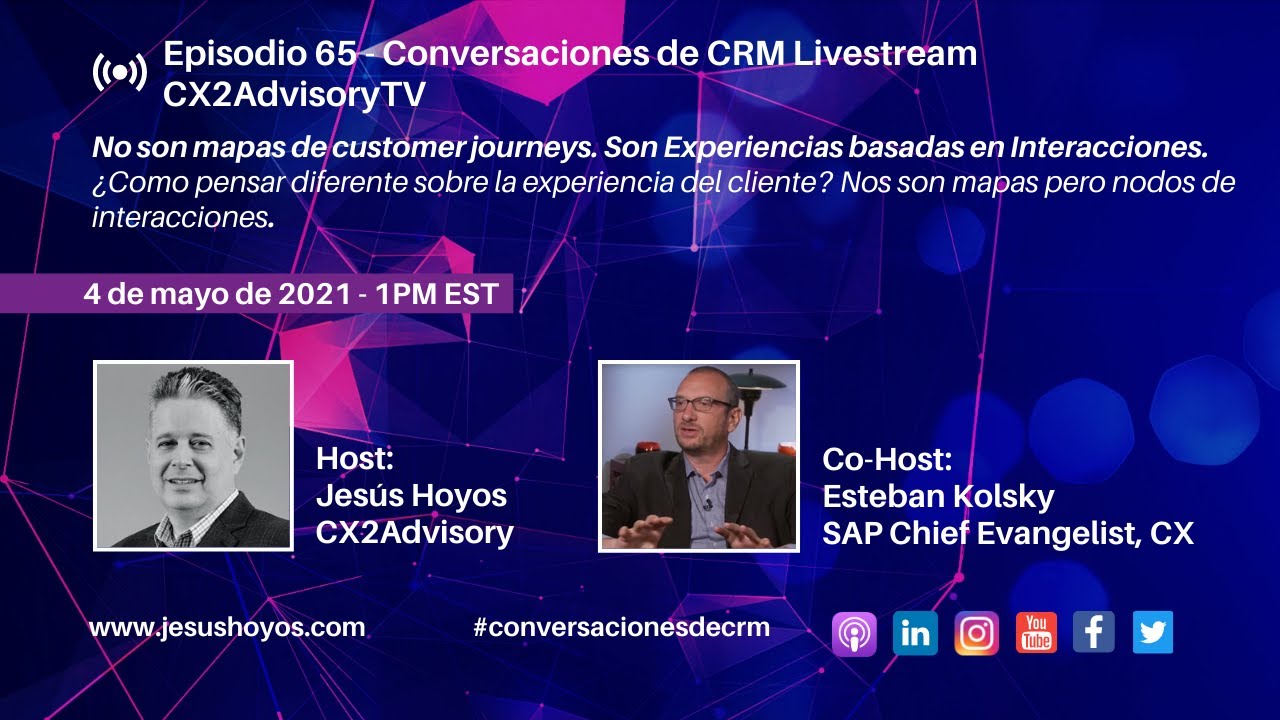 Episodio 65 - Conversaciones de CRM Livestream
CX2AdvisoryTV

No son mapas de customer journeys. Son Experiencias basadas en Interacciones. ¿Como pensar diferente sobre la experiencia del cliente? Nos son mapas pero nodos de interacciones.

4 de mayo de 2021 - 1PM EST

Host:
Jesús Hoyos
CX2Advisory

Co-Host:
Esteban Kolsky
SAP Chief Evangelist, CX

www.jesushoyos.com

#conversacionesdecrm

in

You Tube

f